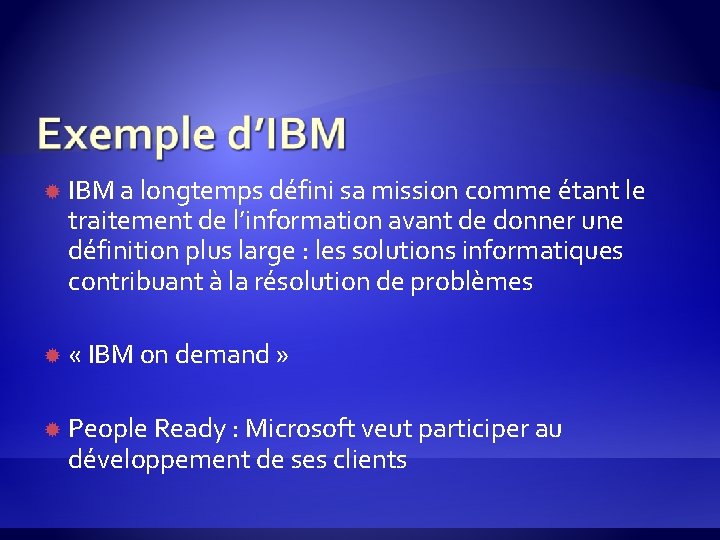 Exemple d'IBM

IBM a longtemps défini sa mission comme étant le traitement de l'information avant de donner une définition plus large : les solutions informatiques contribuant à la résolution de problèmes

« IBM on demand »

People Ready : Microsoft veut participer au développement de ses clients